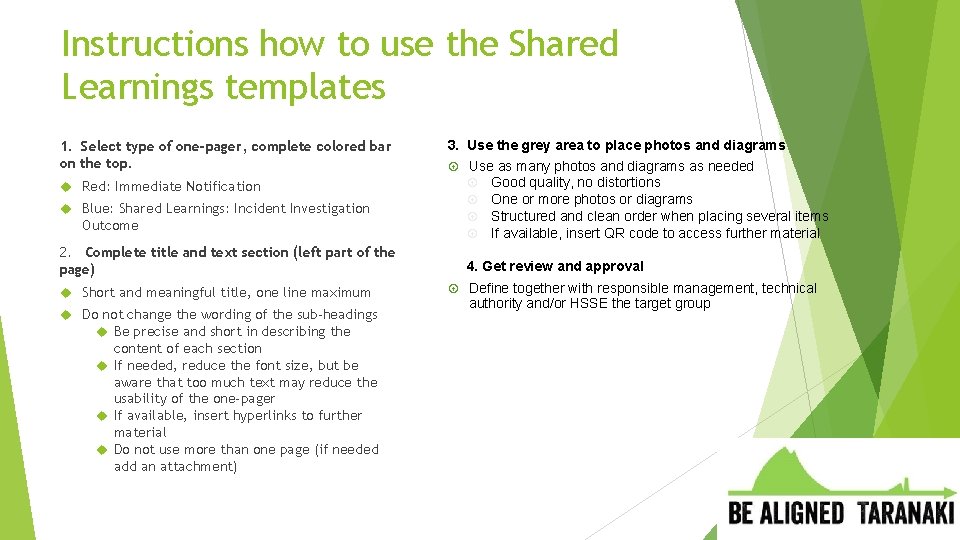 Instructions how to use the Shared Learnings templates

1. Select type of one-pager, complete colored bar on the top.

Red: Immediate Notification

Blue: Shared Learnings: Incident Investigation Outcome

2. Complete title and text section (left part of the page)

Short and meaningful title, one line maximum

Do not change the wording of the sub-headings

Be precise and short in describing the content of each section

If needed, reduce the font size, but be aware that too much text may reduce the usability of the one-pager

If available, insert hyperlinks to further material

Do not use more than one page (if needed add an attachment)

3. Use the grey area to place photos and diagrams

Use as many photos and diagrams as needed

Good quality, no distortions

One or more photos or diagrams

Structured and clean order when placing several items

If available, insert QR code to access further material

4. Get review and approval

Define together with responsible management, technical authority and/or HSSE the target group

BE ALIGNED TARANAKI